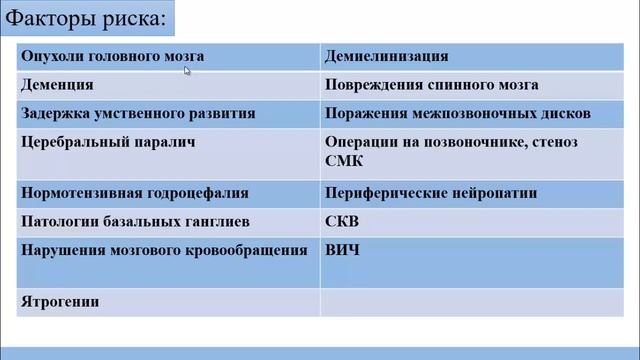 Факторы риска:

| Опухоли головного мозга | Демиелинизация |
|---|---|
| Деменция | Повреждения спинного мозга |
| Задержка умственного развития | Поражения межпозвоночных дисков |
| Церебральный паралич | Операции на позвоночнике, стеноз СМК |
| Нормотензивная годроцефалия | Периферические нейропатии |
| Патологии базальных ганглиев | СКВ |
| Нарушения мозгового кровообращения | ВИЧ |
| Ятрогении | |